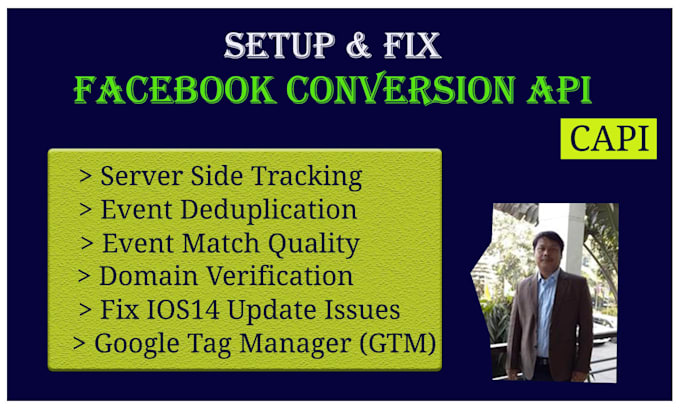 SETUP & FIX
FACEBOOK CONVERSION API

CAPI

> Server Side Tracking
> Event Deduplication
> Event Match Quality
> Domain Verification
> Fix IOS14 Update Issues
> Google Tag Manager (GTM)